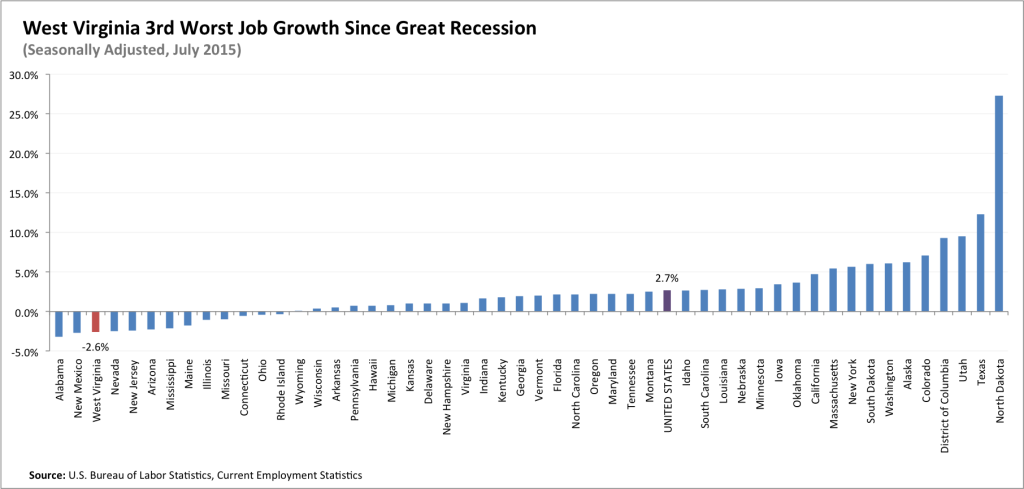 West Virginia 3rd Worst Job Growth Since Great Recession
(Seasonally Adjusted, July 2015)

30.0%
25.0%
20.0%
15.0%
10.0%
5.0%
0.0%
-5.0%

-2.6%
2.7%

Alabama
New Mexico
West Virginia
Nevada
New Jersey
Arizona
Mississippi
Maine
Illinois
Missouri
Connecticut
Ohio
Rhode Island
Wyoming
Wisconsin
Arkansas
Pennsylvania
Hawaii
Michigan
Kansas
Delaware
New Hampshire
Virginia
Indiana
Kentucky
Georgia
Vermont
Florida
North Carolina
Oregon
Maryland
Tennessee
Montana
UNITED STATES
Idaho
South Carolina
Louisiana
Nebraska
Minnesota
Iowa
Oklahoma
California
Massachusetts
New York
South Dakota
Washington
Alaska
Colorado
District of Columbia
Utah
Texas
North Dakota

Source: U.S. Bureau of Labor Statistics, Current Employment Statistics